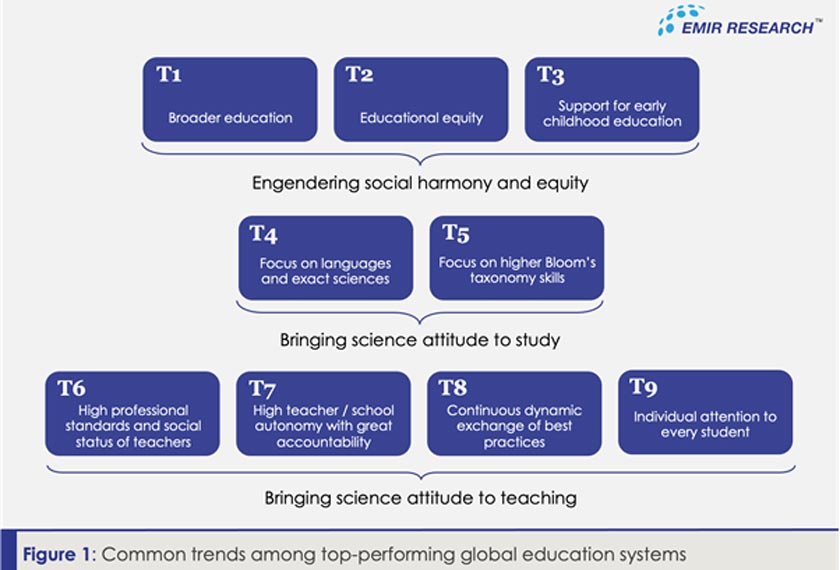 EMIR RESEARCH™

T1
Broader education

T2
Educational equity

T3
Support for early childhood education

Engendering social harmony and equity

T4
Focus on languages and exact sciences

T5
Focus on higher Bloom's taxonomy skills

Bringing science attitude to study

T6
High professional standards and social status of teachers

T7
High teacher / school autonomy with great accountability

T8
Continuous dynamic exchange of best practices

T9
Individual attention to every student

Bringing science attitude to teaching

Figure 1: Common trends among top-performing global education systems